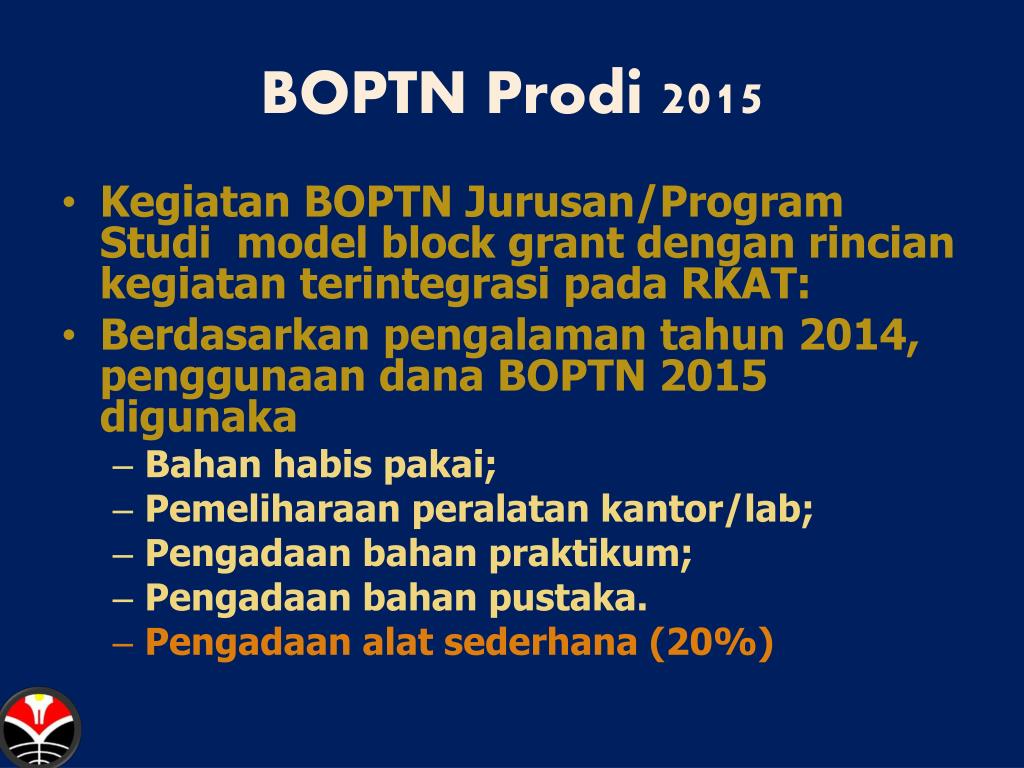 BOPTN Prodi 2015

• Kegiatan BOPTN Jurusan/Program Studi model block grant dengan rincian kegiatan terintegrasi pada RKAT:
• Berdasarkan pengalaman tahun 2014, penggunaan dana BOPTN 2015 digunaka
– Bahan habis pakai;
– Pemeliharaan peralatan kantor/lab;
– Pengadaan bahan praktikum;
– Pengadaan bahan pustaka.
– Pengadaan alat sederhana (20%)